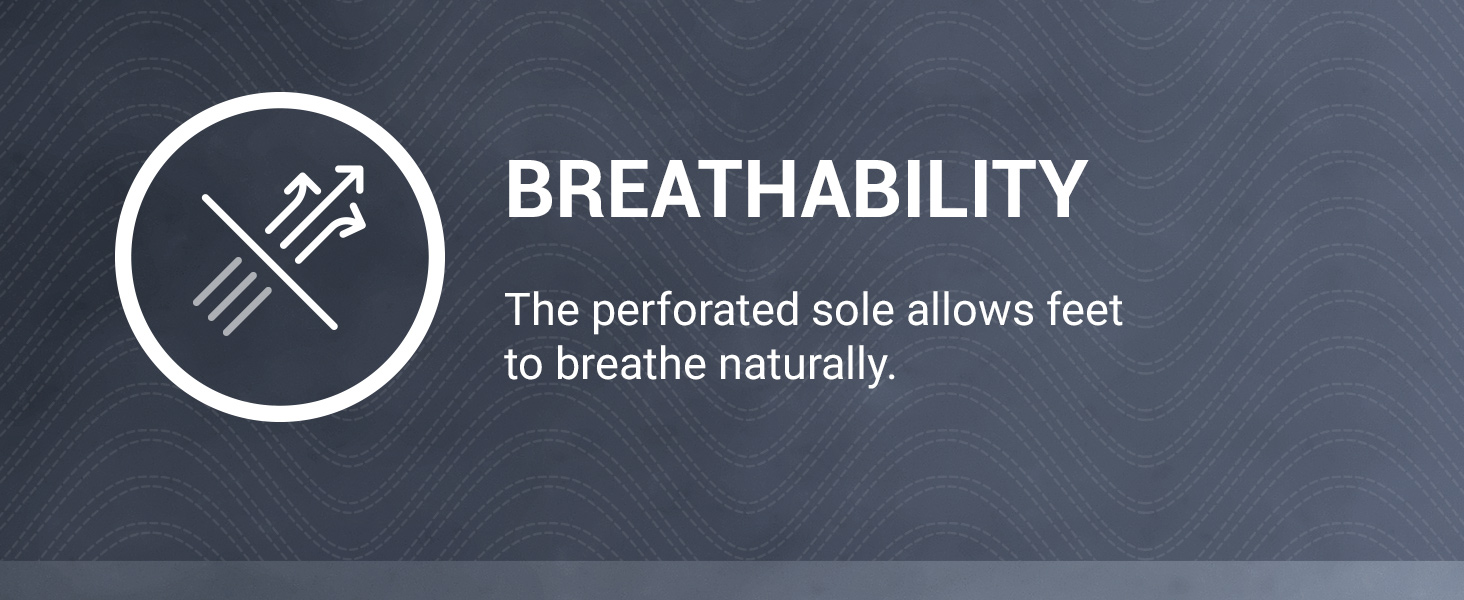 BREATHABILITY

The perforated sole allows feet to breathe naturally.